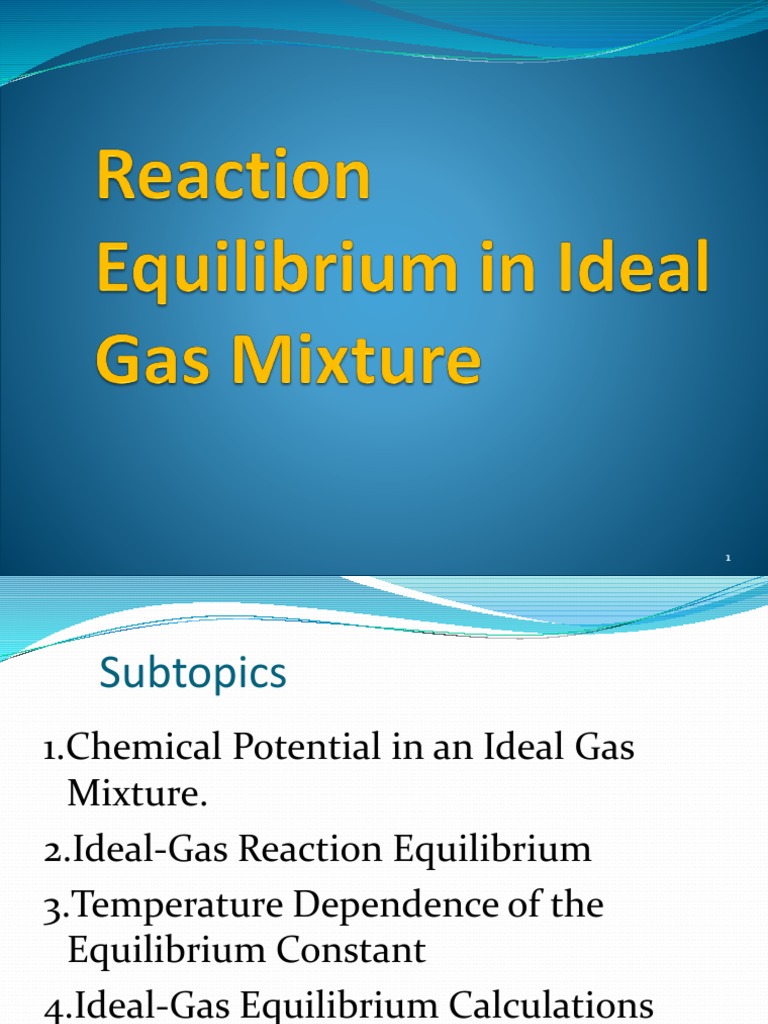 Reaction Equilibrium in Ideal Gas Mixture

1

Subtopics

1.Chemical Potential in an Ideal Gas Mixture.
2.Ideal-Gas Reaction Equilibrium
3.Temperature Dependence of the Equilibrium Constant
4.Ideal-Gas Equilibrium Calculations